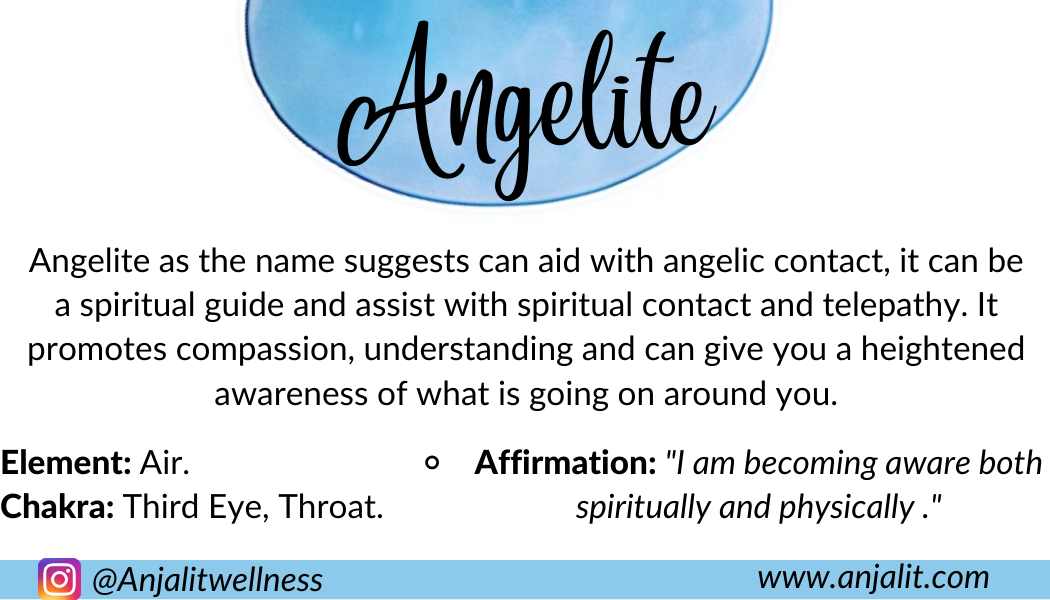 Angelite

Angelite as the name suggests can aid with angelic contact, it can be a spiritual guide and assist with spiritual contact and telepathy. It promotes compassion, understanding and can give you a heightened awareness of what is going on around you.

Element: Air.
Chakra: Third Eye, Throat.

Affirmation: "I am becoming aware both spiritually and physically ."

@Anjalitwellness

www.anjalit.com